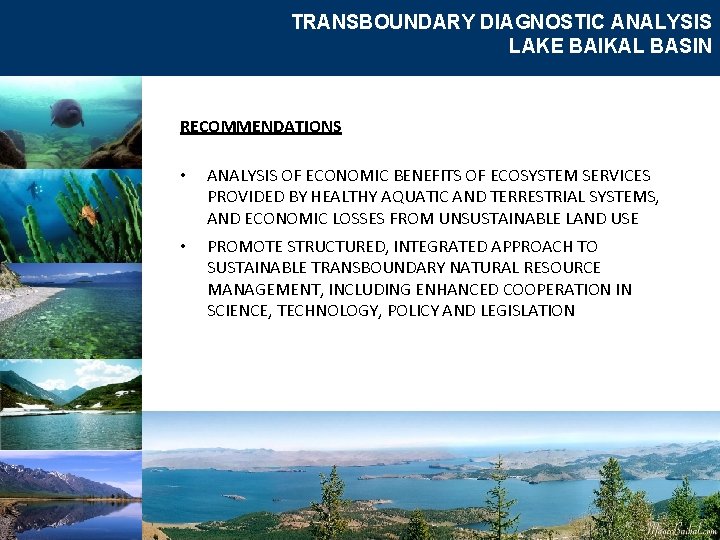 TRANSBOUNDARY DIAGNOSTIC ANALYSIS
LAKE BAIKAL BASIN

RECOMMENDATIONS

• ANALYSIS OF ECONOMIC BENEFITS OF ECOSYSTEM SERVICES PROVIDED BY HEALTHY AQUATIC AND TERRESTRIAL SYSTEMS, AND ECONOMIC LOSSES FROM UNSUSTAINABLE LAND USE

• PROMOTE STRUCTURED, INTEGRATED APPROACH TO SUSTAINABLE TRANSBOUNDARY NATURAL RESOURCE MANAGEMENT, INCLUDING ENHANCED COOPERATION IN SCIENCE, TECHNOLOGY, POLICY AND LEGISLATION

MagicBaikal.com